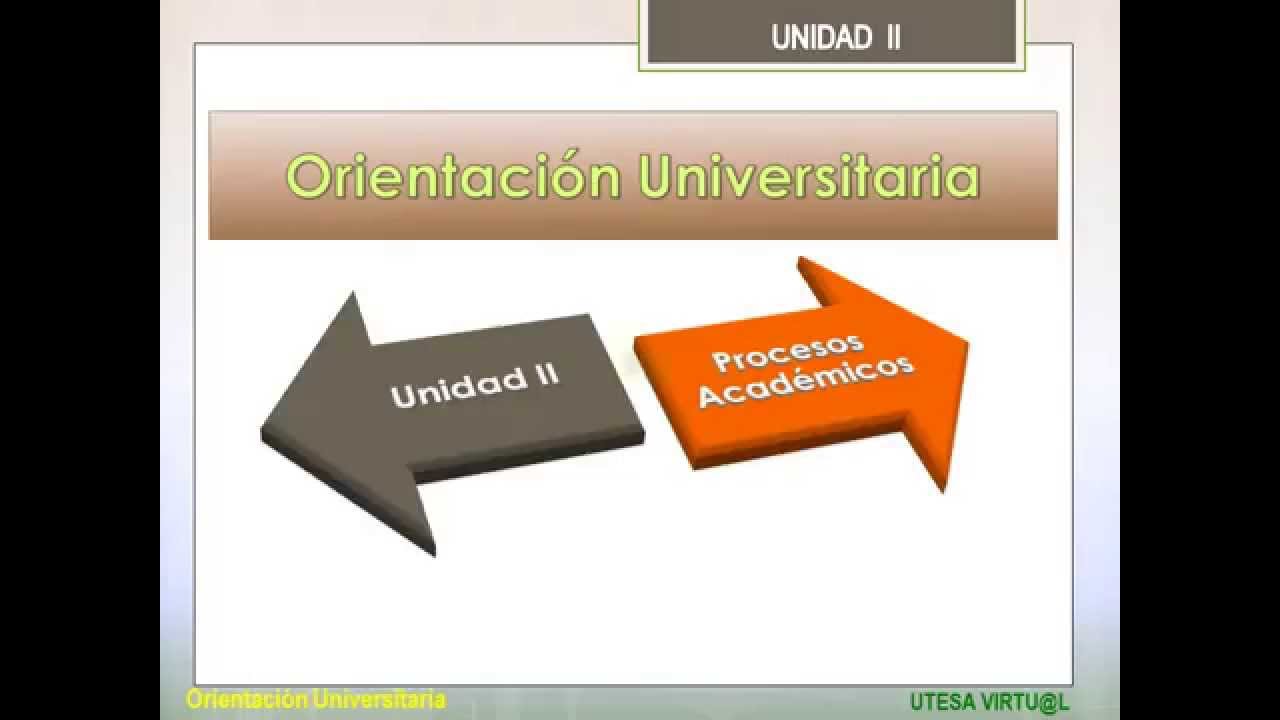 UNIDAD II

Orientación Universitaria

Unidad II

Procesos Académicos

Orientación Universitaria

UTESA VIRTU@L